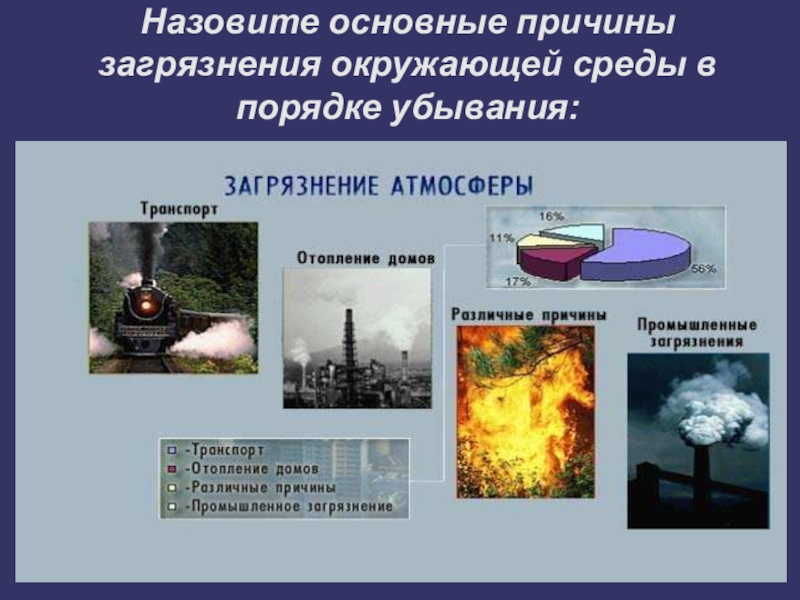 Назовите основные причины загрязнения окружающей среды в порядке убывания:

ЗАГРЯЗНЕНИЕ АТМОСФЕРЫ

Транспорт

Отопление домов

16%

11%

17%

56%

Различные причины

Промышленные загрязнения

-Транспорт
-Отопление домов
-Различные причины
-Промышленное загрязнение